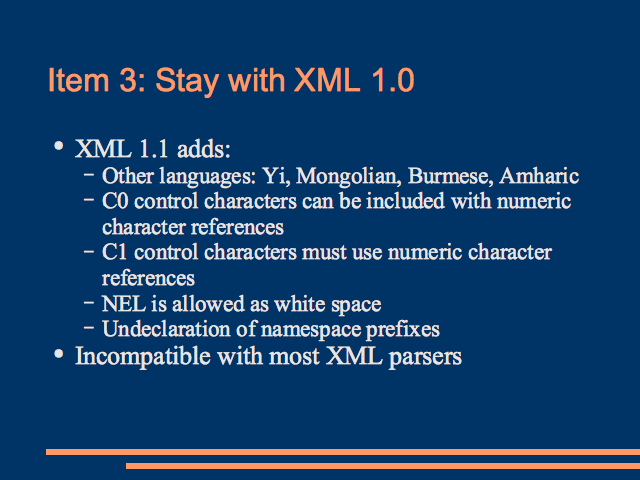 Item 3: Stay with XML 1.0

• XML 1.1 adds:
  – Other languages: Yi, Mongolian, Burmese, Amharic
  – C0 control characters can be included with numeric character references
  – C1 control characters must use numeric character references
  – NEL is allowed as white space
  – Undeclaration of namespace prefixes
• Incompatible with most XML parsers